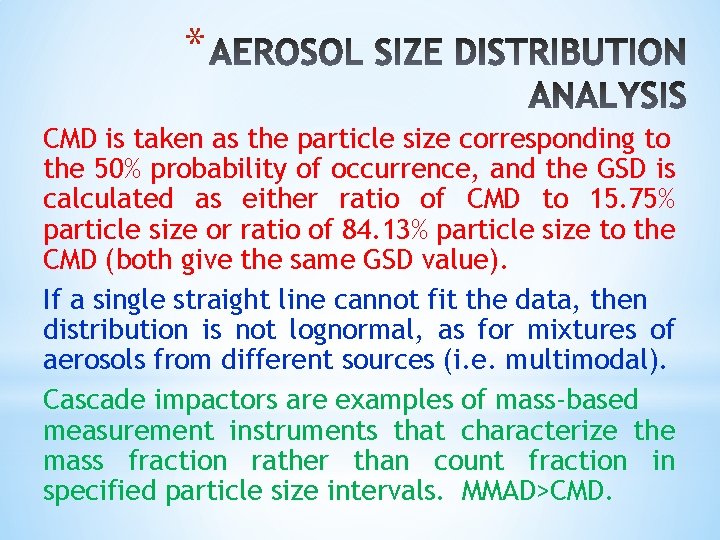 *AEROSOL SIZE DISTRIBUTION ANALYSIS

CMD is taken as the particle size corresponding to the 50% probability of occurrence, and the GSD is calculated as either ratio of CMD to 15.75% particle size or ratio of 84.13% particle size to the CMD (both give the same GSD value).

If a single straight line cannot fit the data, then distribution is not lognormal, as for mixtures of aerosols from different sources (i.e. multimodal).

Cascade impactors are examples of mass-based measurement instruments that characterize the mass fraction rather than count fraction in specified particle size intervals. MMAD>CMD.